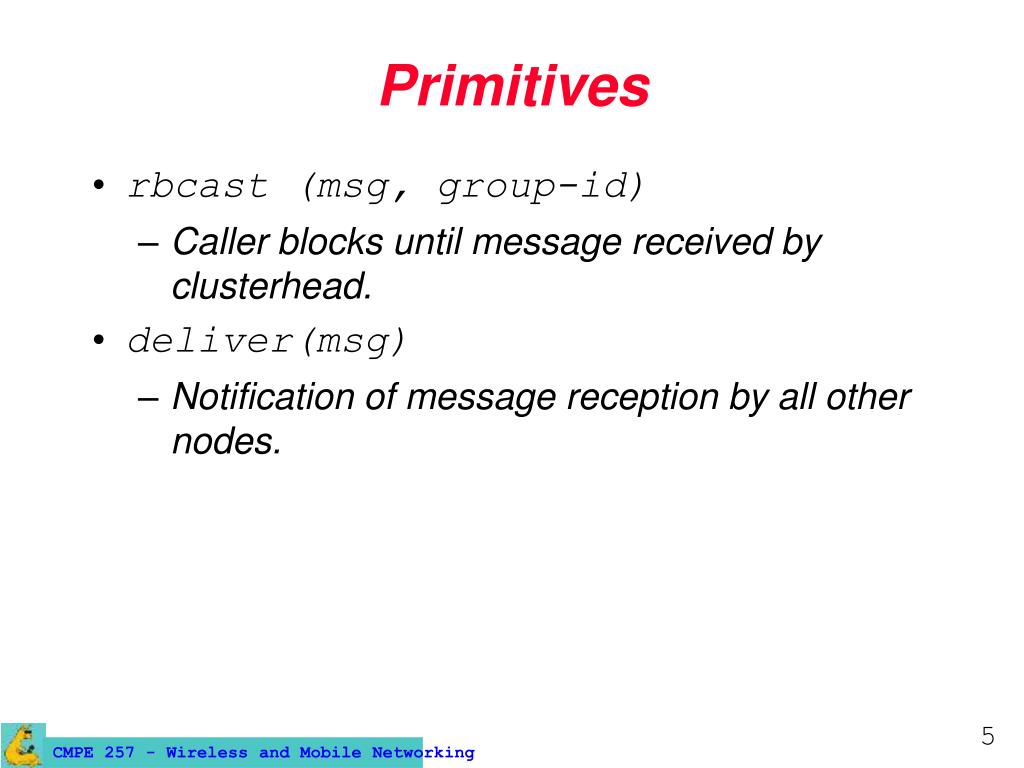 Primitives

• rbcast (msg, group-id)

– Caller blocks until message received by clusterhead.

• deliver(msg)

– Notification of message reception by all other nodes.

CMPE 257 - Wireless and Mobile Networking

5